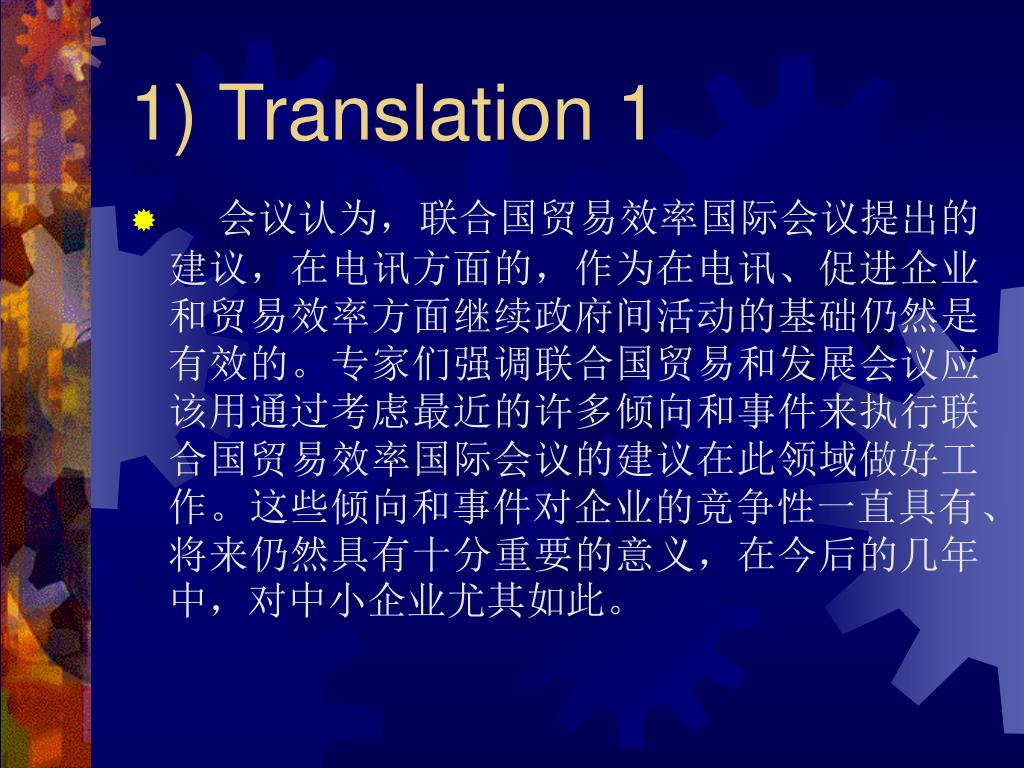 1) Translation 1

会议认为，联合国贸易效率国际会议提出的建议，在电讯方面的，作为在电讯、促进企业和贸易效率方面继续政府间活动的基础仍然是有效的。专家们强调联合国贸易和发展会议应该用通过考虑最近的许多倾向和事件来执行联合国贸易效率国际会议的建议在此领域做好工作。这些倾向和事件对企业的竞争性一直具有、将来仍然具有十分重要的意义，在今后的几年中，对中小企业尤其如此。